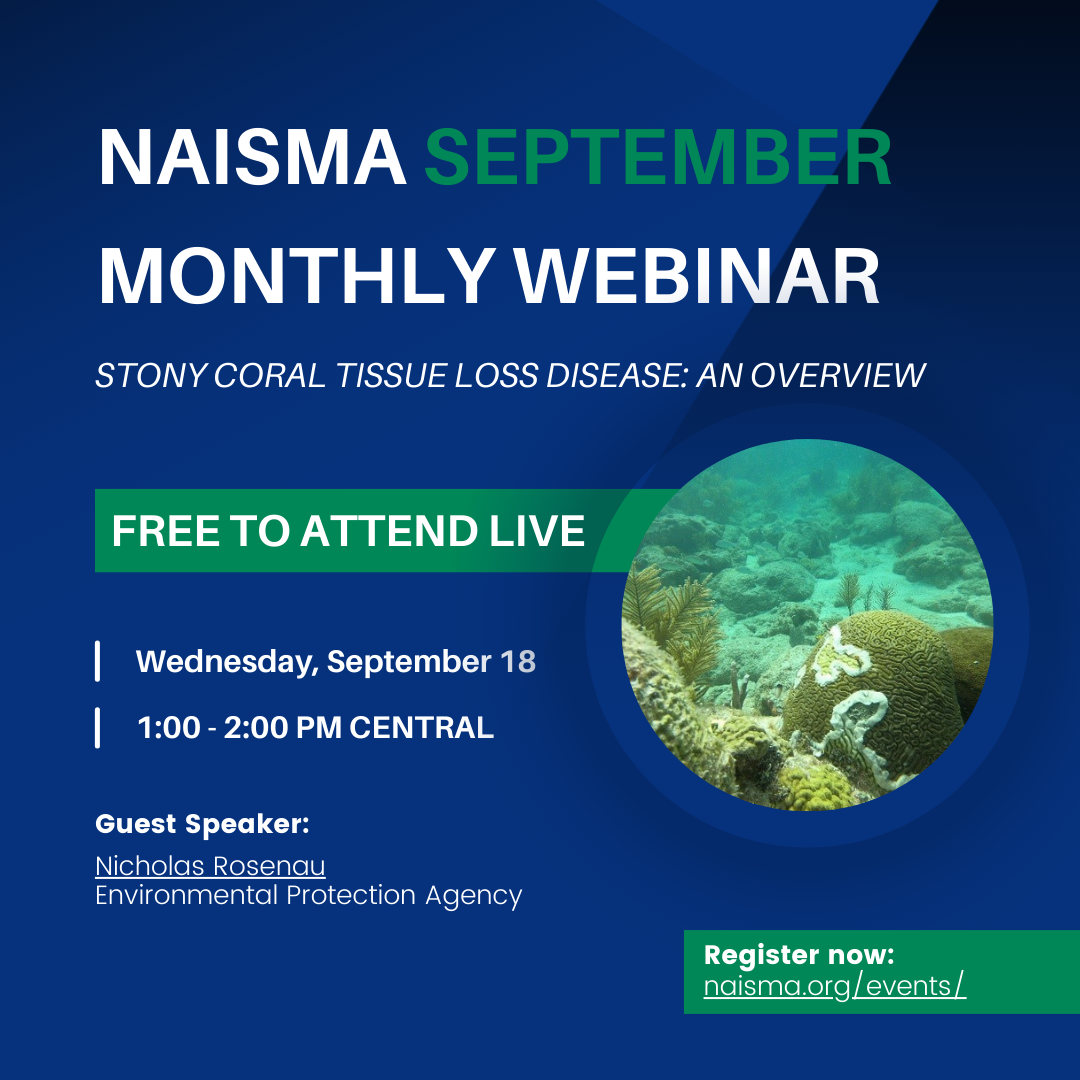 NAISMA SEPTEMBER MONTHLY WEBINAR

STONY CORAL TISSUE LOSS DISEASE: AN OVERVIEW

FREE TO ATTEND LIVE

Wednesday, September 18

1:00 - 2:00 PM CENTRAL

Guest Speaker:
Nicholas Rosenau
Environmental Protection Agency

Register now:
naisma.org/events/